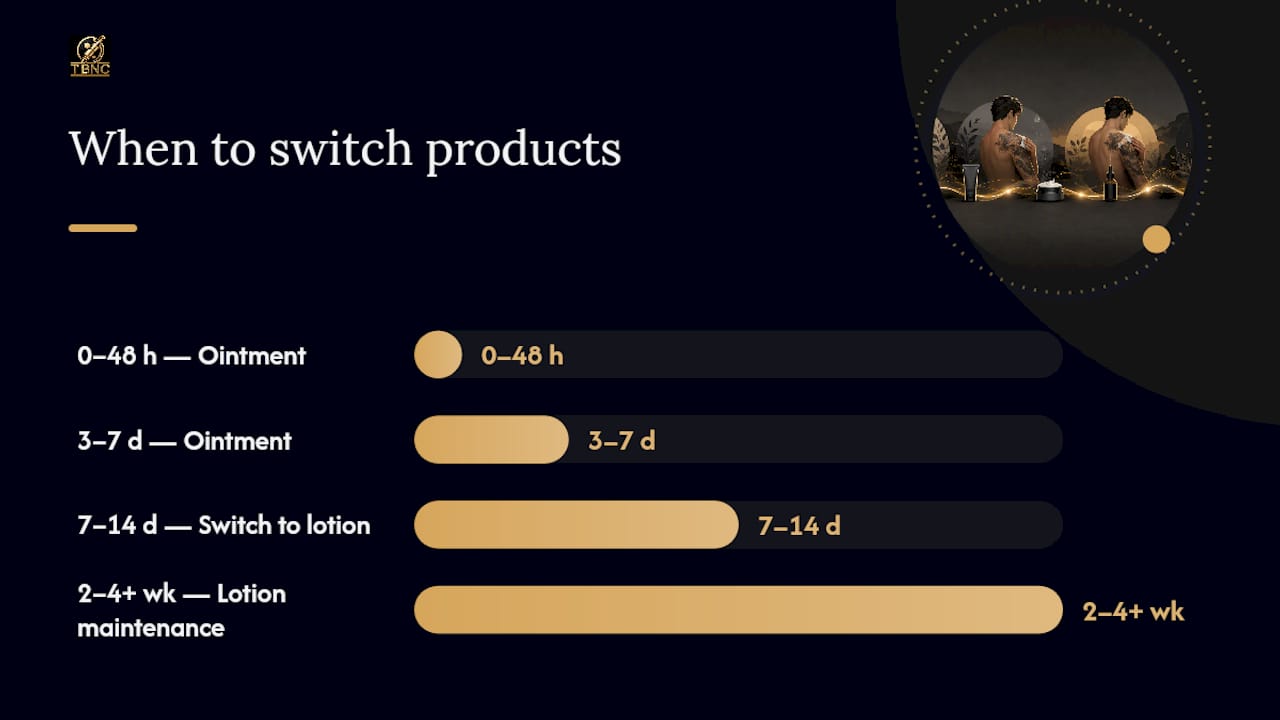 TBNC

When to switch products

0–48 h — Ointment

0–48 h

3–7 d — Ointment

3–7 d

7–14 d — Switch to lotion

7–14 d

2–4+ wk — Lotion maintenance

2–4+ wk